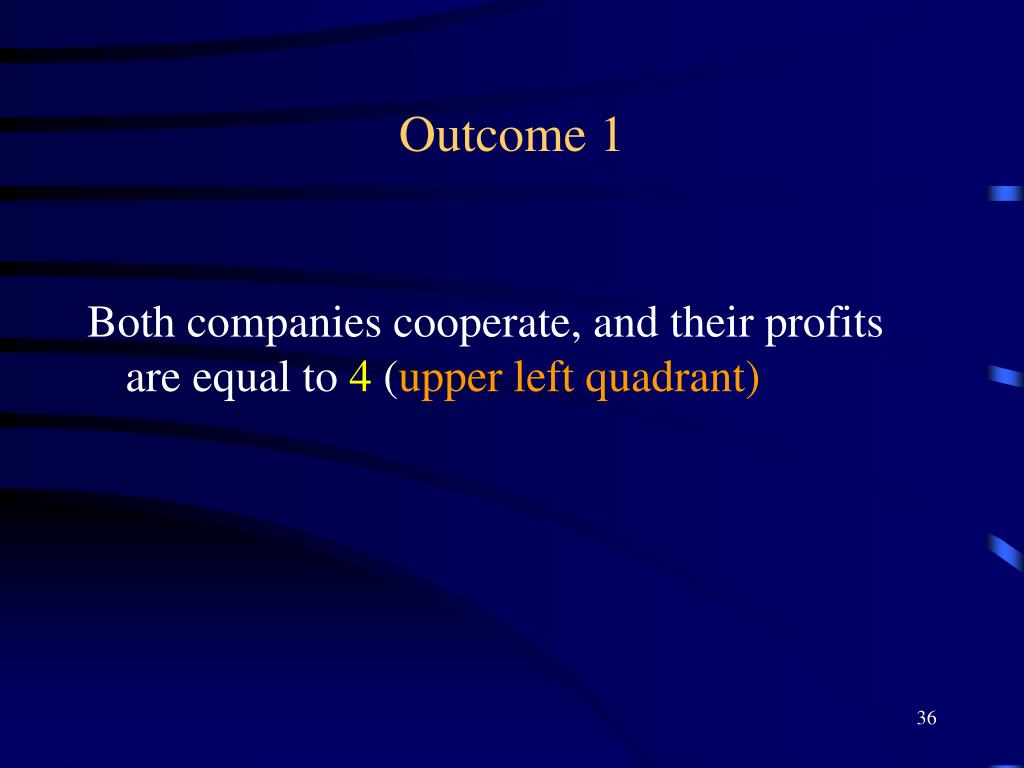 Outcome 1

Both companies cooperate, and their profits are equal to 4 (upper left quadrant)

36